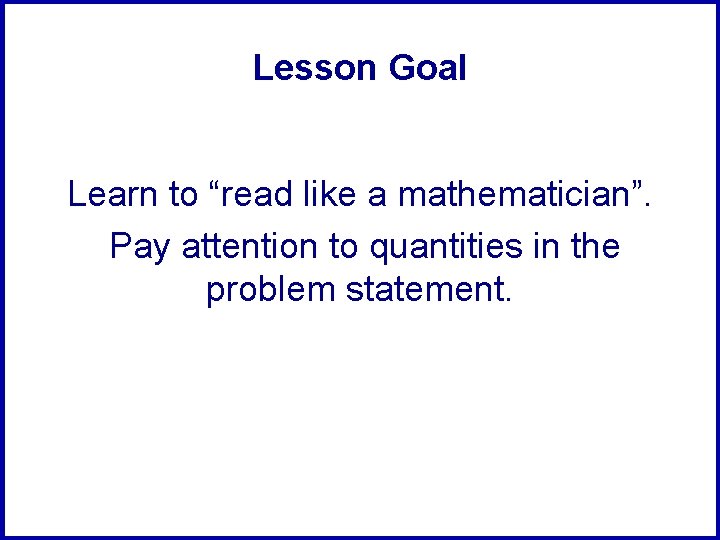 Lesson Goal

Learn to “read like a mathematician”.

Pay attention to quantities in the problem statement.